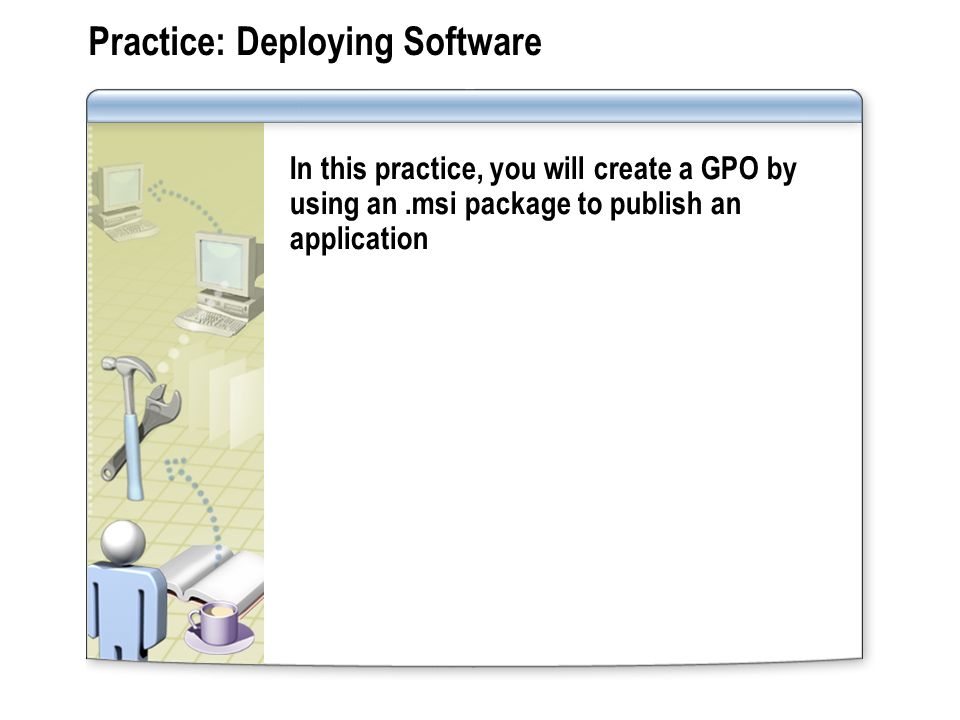 Practice: Deploying Software

In this practice, you will create a GPO by using an .msi package to publish an application